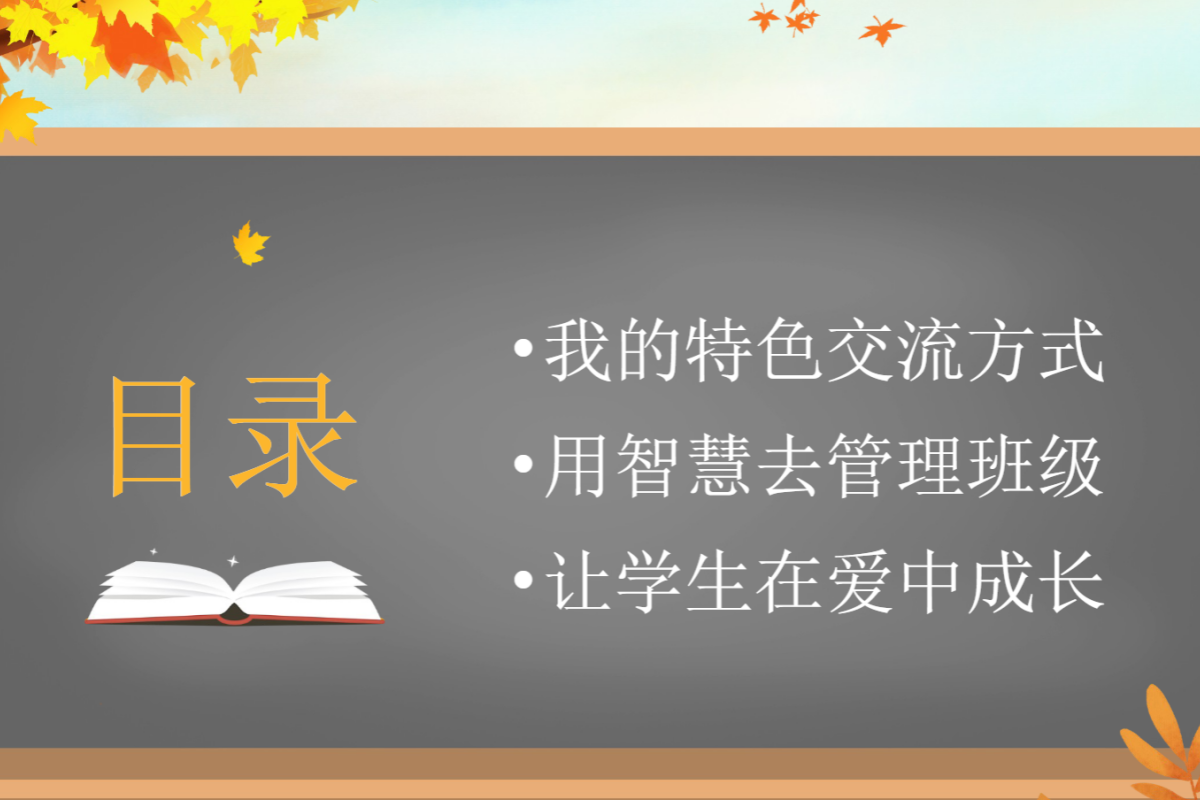 目录

•我的特色交流方式
•用智慧去管理班级
•让学生在爱中成长